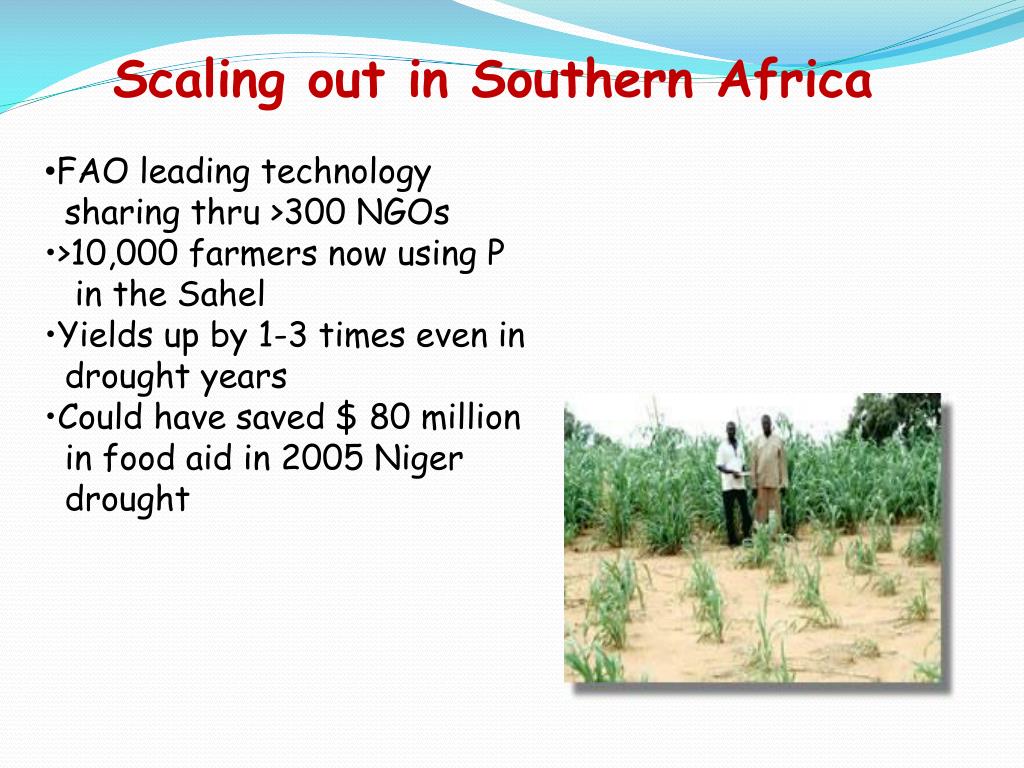 Scaling out in Southern Africa

•FAO leading technology sharing thru >300 NGOs
•>10,000 farmers now using P in the Sahel
•Yields up by 1-3 times even in drought years
•Could have saved $ 80 million in food aid in 2005 Niger drought